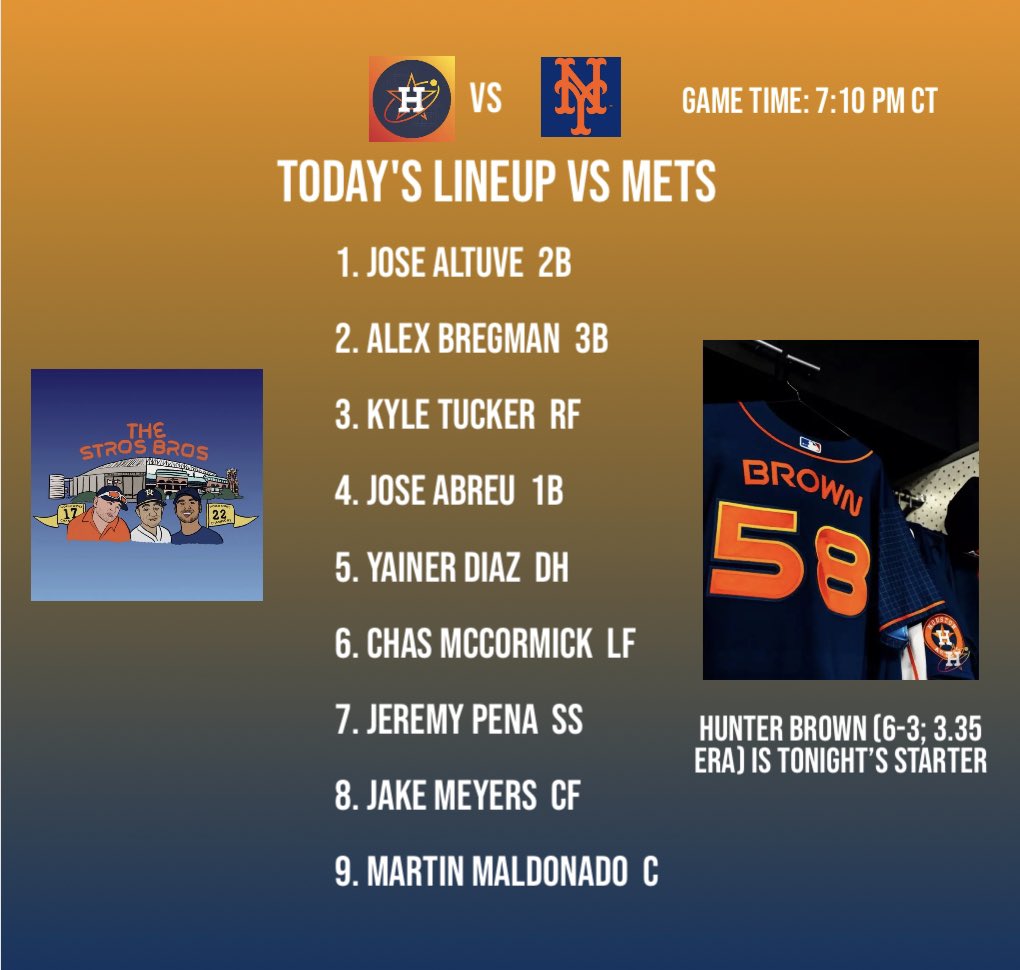 H VS NY GAME TIME: 7:10 PM CT

TODAY'S LINEUP VS METS

1. JOSE ALTUVE 2B

2. ALEX BREGMAN 3B

3. KYLE TUCKER RF

4. JOSE ABREU 1B

5. YAINER DIAZ DH

6. CHAS MCCORMICK LF

7. JEREMY PENA SS

8. JAKE MEYERS CF

9. MARTIN MALDONADO C

THE STROS BROS

17

22

BROWN 58

HUNTER BROWN (6-3; 3.35 ERA) IS TONIGHT'S STARTER